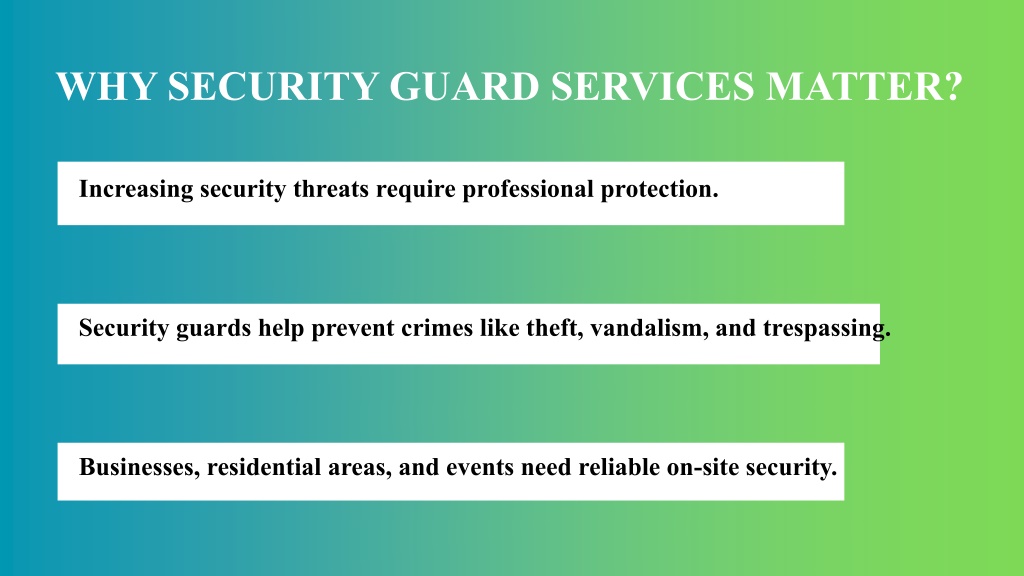 WHY SECURITY GUARD SERVICES MATTER?

Increasing security threats require professional protection.

Security guards help prevent crimes like theft, vandalism, and trespassing.

Businesses, residential areas, and events need reliable on-site security.